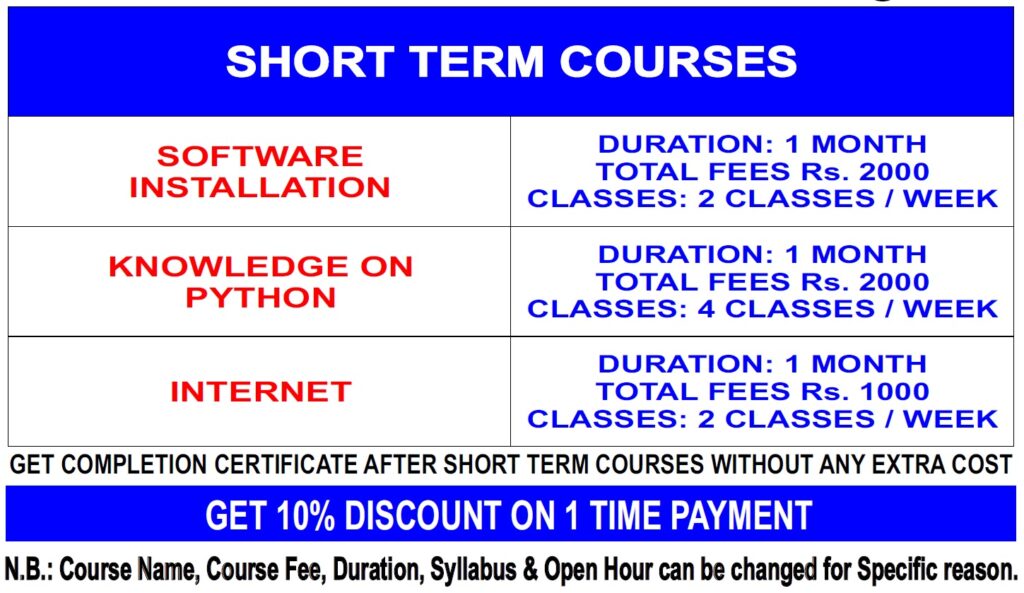 SHORT TERM COURSES

| SOFTWARE INSTALLATION | DURATION: 1 MONTH TOTAL FEES Rs. 2000 CLASSES: 2 CLASSES / WEEK |
|---|---|
| KNOWLEDGE ON PYTHON | DURATION: 1 MONTH TOTAL FEES Rs. 2000 CLASSES: 4 CLASSES / WEEK |
| INTERNET | DURATION: 1 MONTH TOTAL FEES Rs. 1000 CLASSES: 2 CLASSES / WEEK |

GET COMPLETION CERTIFICATE AFTER SHORT TERM COURSES WITHOUT ANY EXTRA COST

GET 10% DISCOUNT ON 1 TIME PAYMENT

N.B.: Course Name, Course Fee, Duration, Syllabus & Open Hour can be changed for Specific reason.